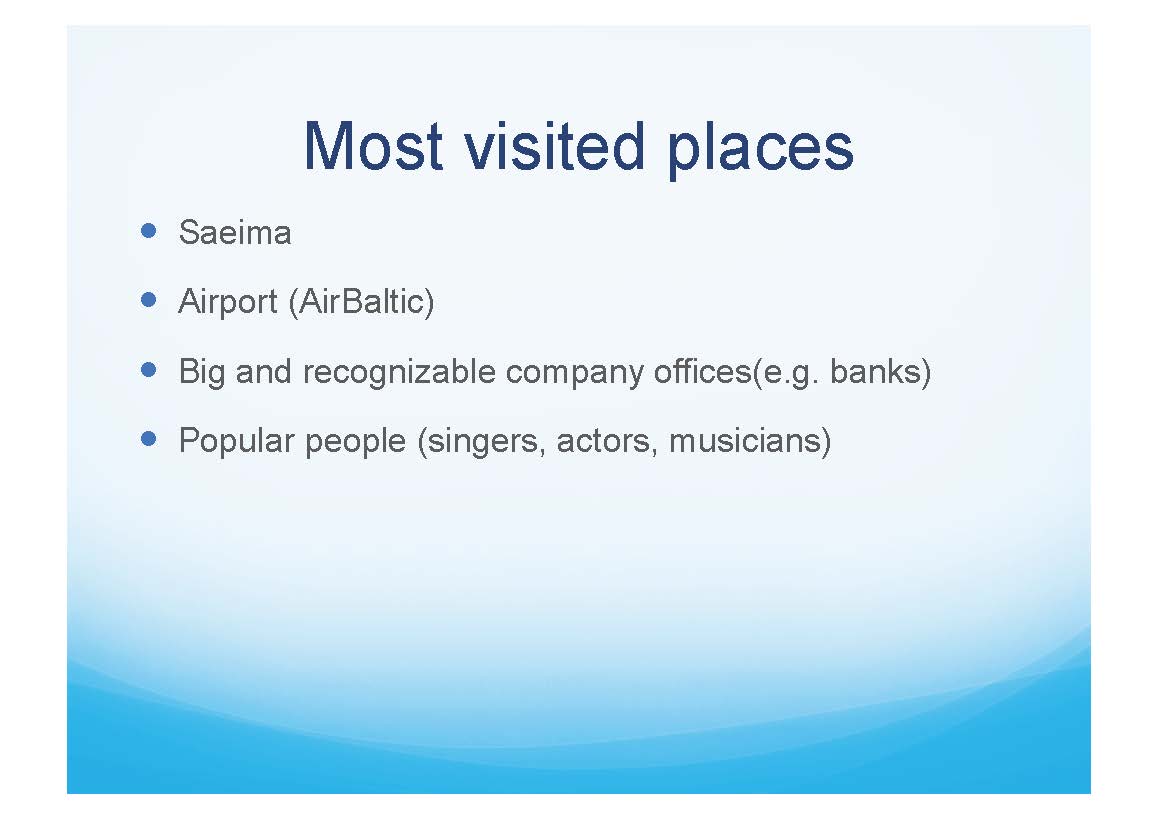 Most visited places

- Saeima
- Airport (AirBaltic)
- Big and recognizable company offices(e.g. banks)
- Popular people (singers, actors, musicians)